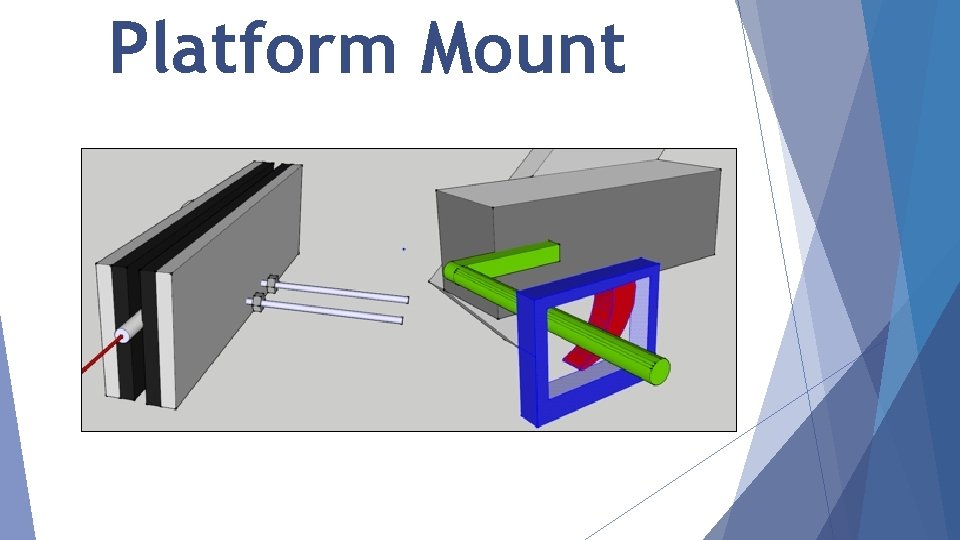 Platform Mount